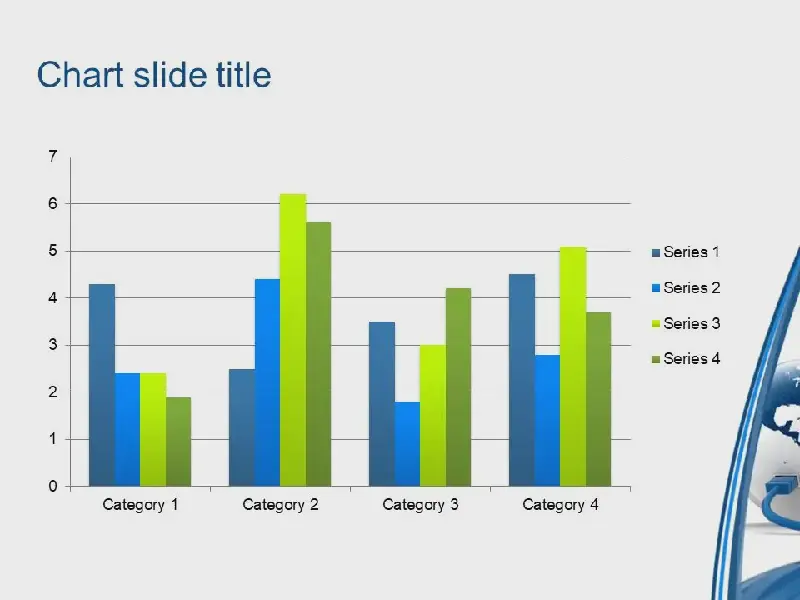 Chart slide title

7
6
5
4
3
2
1
0

Category 1
Category 2
Category 3
Category 4

Series 1
Series 2
Series 3
Series 4